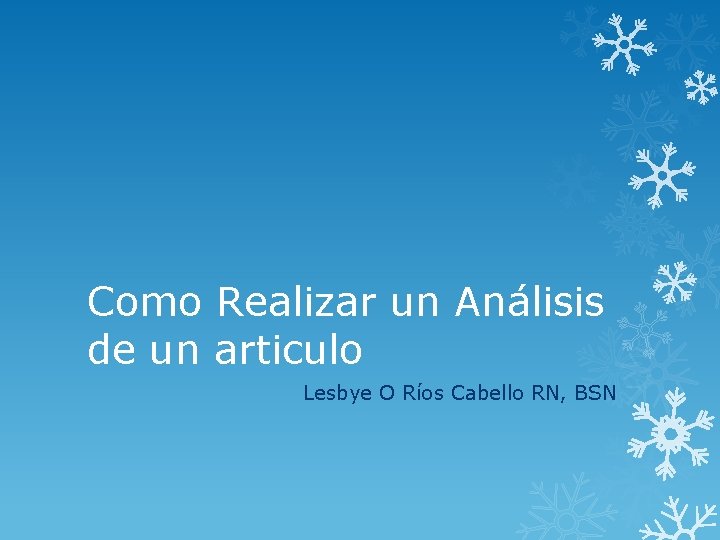 Como Realizar un Análisis de un articulo

Lesbye O Ríos Cabello RN, BSN